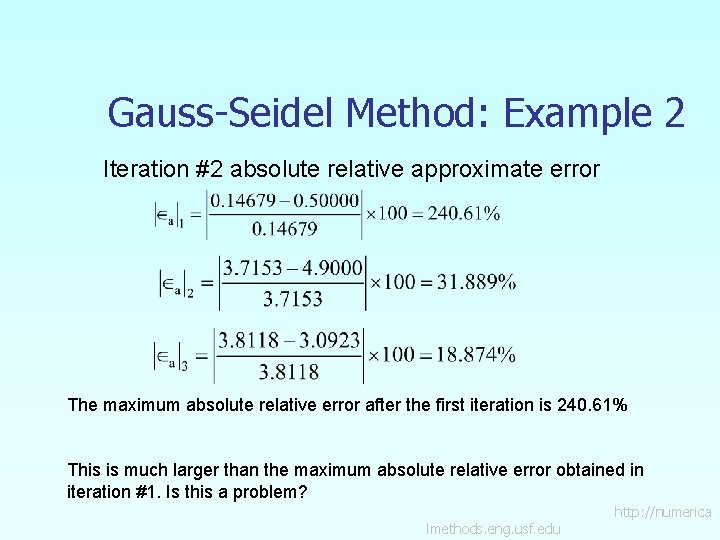 Gauss-Seidel Method: Example 2

Iteration #2 absolute relative approximate error

$\left|\epsilon_a\right|_1 = \left|\frac{0.14679 - 0.50000}{0.14679}\right| \times 100 = 240.61\%$

$\left|\epsilon_a\right|_2 = \left|\frac{3.7153 - 4.9000}{3.7153}\right| \times 100 = 31.889\%$

$\left|\epsilon_a\right|_3 = \left|\frac{3.8118 - 3.0923}{3.8118}\right| \times 100 = 18.874\%$

The maximum absolute relative error after the first iteration is 240.61%

This is much larger than the maximum absolute relative error obtained in iteration #1. Is this a problem?

http://numerica

lmethods.eng.usf.edu